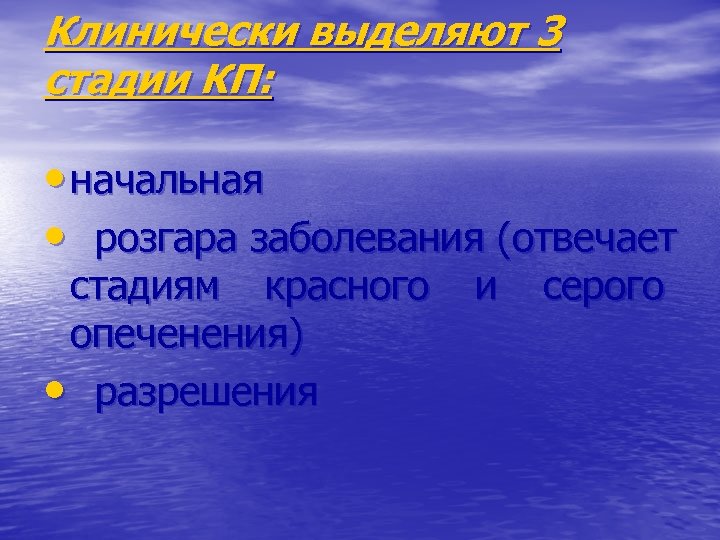 Клинически выделяют 3 стадии КП:

• начальная
• розгара заболевания (отвечает стадиям красного и серого опеченения)
• разрешения